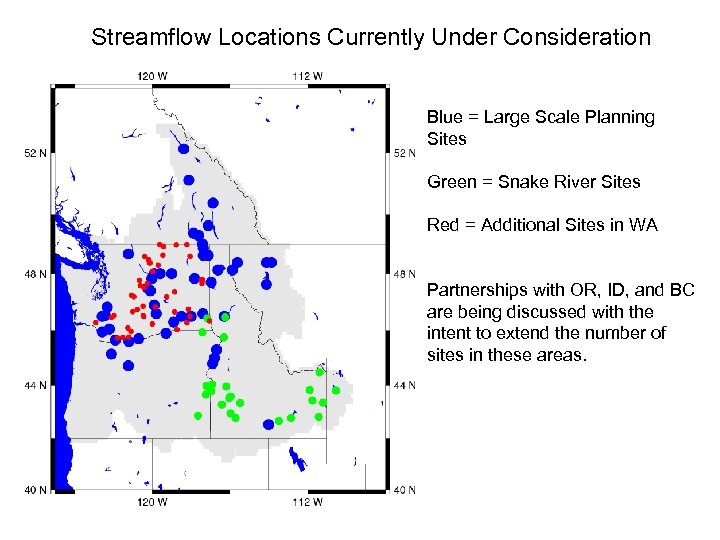 Streamflow Locations Currently Under Consideration

120 W
112 W
52 N
52 N
48 N
48 N
44 N
44 N
40 N
40 N
120 W
112 W

Blue = Large Scale Planning Sites

Green = Snake River Sites

Red = Additional Sites in WA

Partnerships with OR, ID, and BC are being discussed with the intent to extend the number of sites in these areas.